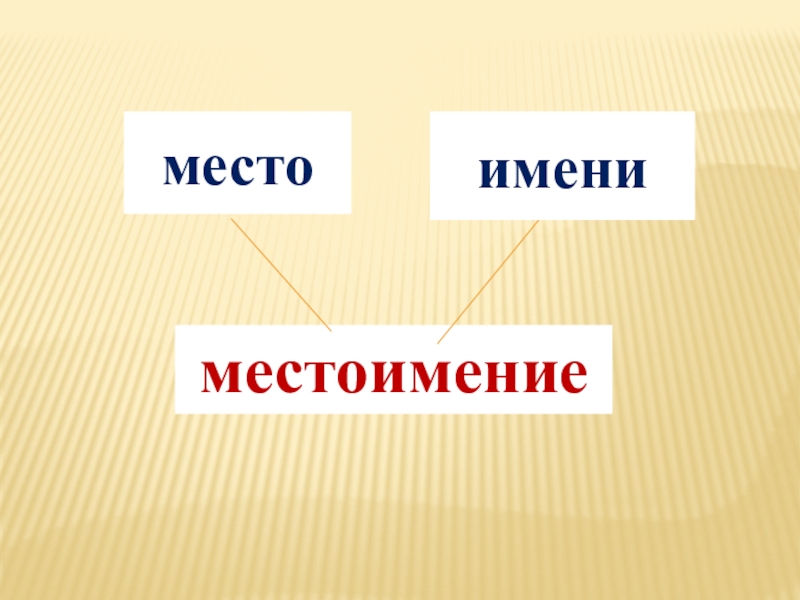 место

имени

местоимение